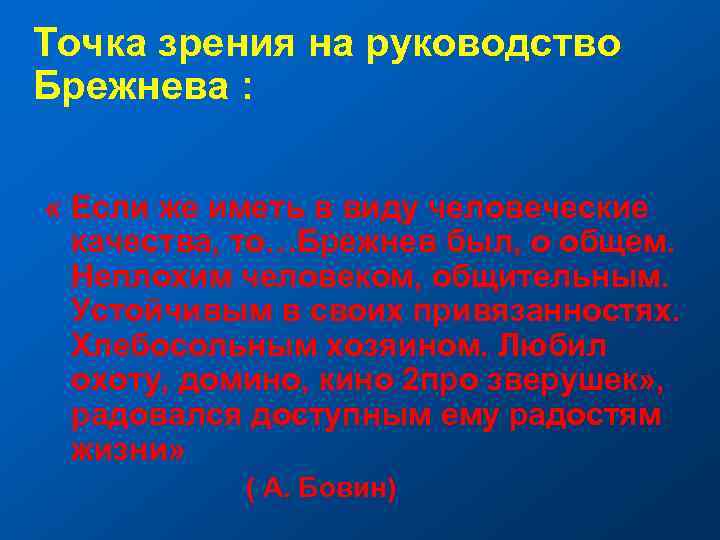 Точка зрения на руководство Брежнева :

« Если же иметь в виду человеческие качества, то…Брежнев был, о общем. Неплохим человеком, общительным. Устойчивым в своих привязанностях. Хлебосольным хозяином. Любил охоту, домино, кино 2про зверушек», радовался доступным ему радостям жизни»

( А. Бовин)